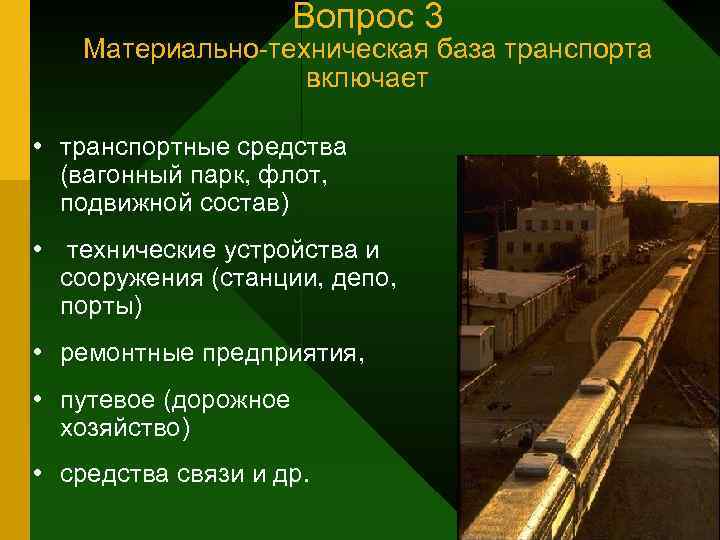 Вопрос 3
Материально-техническая база транспорта включает

• транспортные средства (вагонный парк, флот, подвижной состав)

• технические устройства и сооружения (станции, депо, порты)

• ремонтные предприятия,

• путевое (дорожное хозяйство)

• средства связи и др.